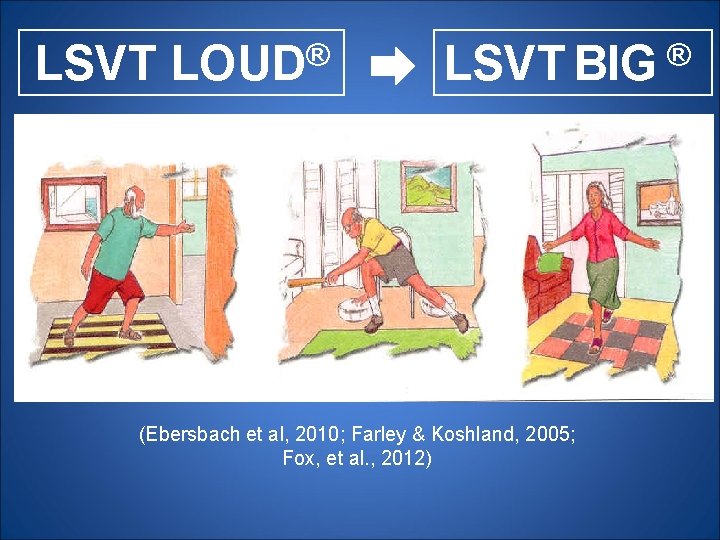 LSVT LOUD® LSVT BIG ®

(Ebersbach et al, 2010; Farley & Koshland, 2005; Fox, et al., 2012)